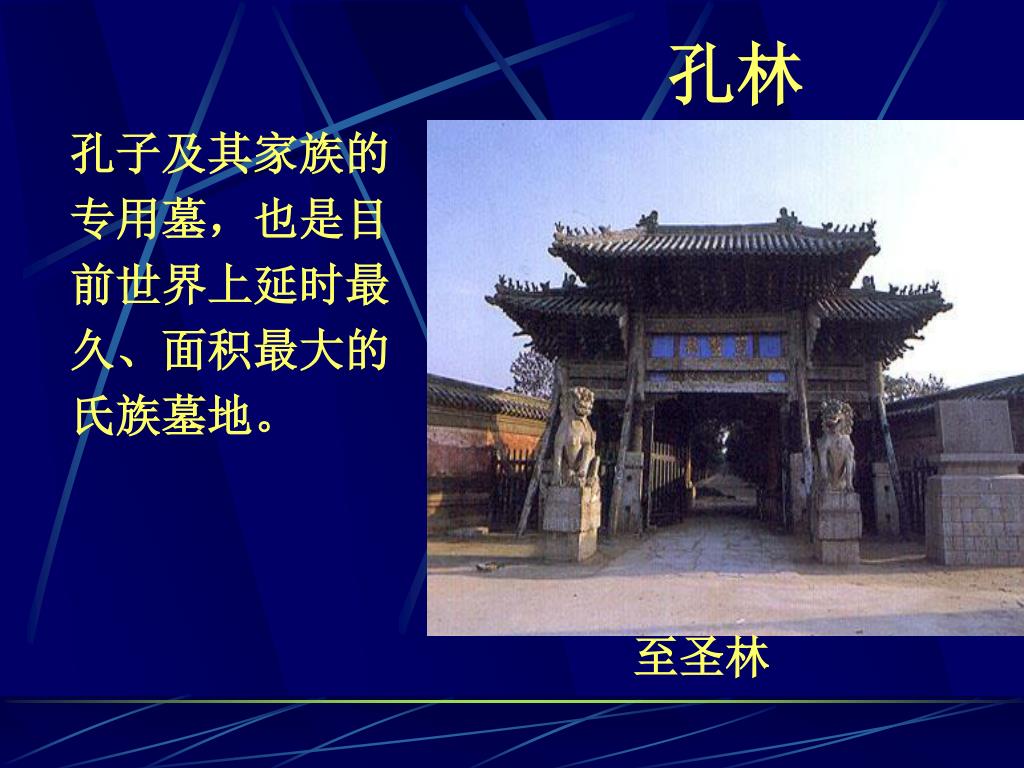 孔林

孔子及其家族的专用墓，也是目前世界上延时最久、面积最大的氏族墓地。

至圣林